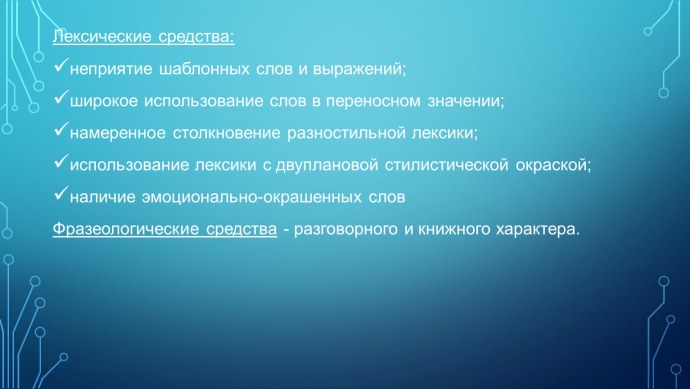 Лексические средства:

✓неприятие шаблонных слов и выражений;

✓широкое использование слов в переносном значении;

✓намеренное столкновение разностильной лексики;

✓использование лексики с двуплановой стилистической окраской;

✓наличие эмоционально-окрашенных слов

Фразеологические средства - разговорного и книжного характера.